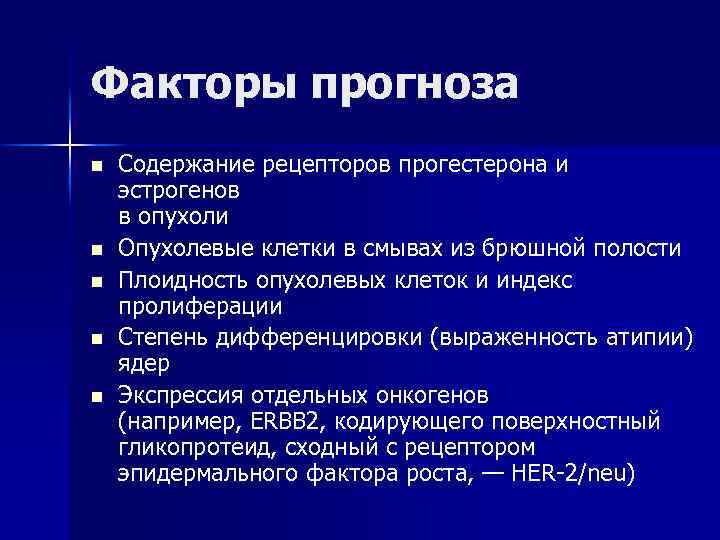 Факторы прогноза

■ Содержание рецепторов прогестерона и эстрогенов
в опухоли

■ Опухолевые клетки в смывах из брюшной полости

■ Плоидность опухолевых клеток и индекс пролиферации

■ Степень дифференцировки (выраженность атипии) ядер

■ Экспрессия отдельных онкогенов
(например, ERBB2, кодирующего поверхностный гликопротеид, сходный с рецептором эпидермального фактора роста, — HER-2/neu)